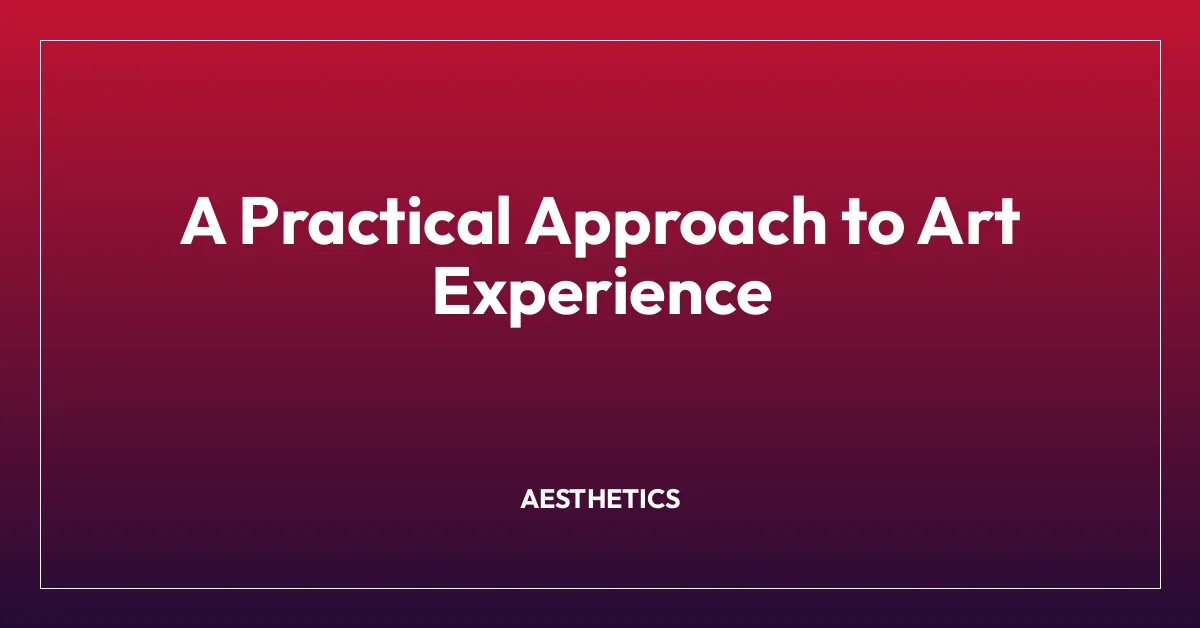 A Practical Approach to Art Experience

AESTHETICS